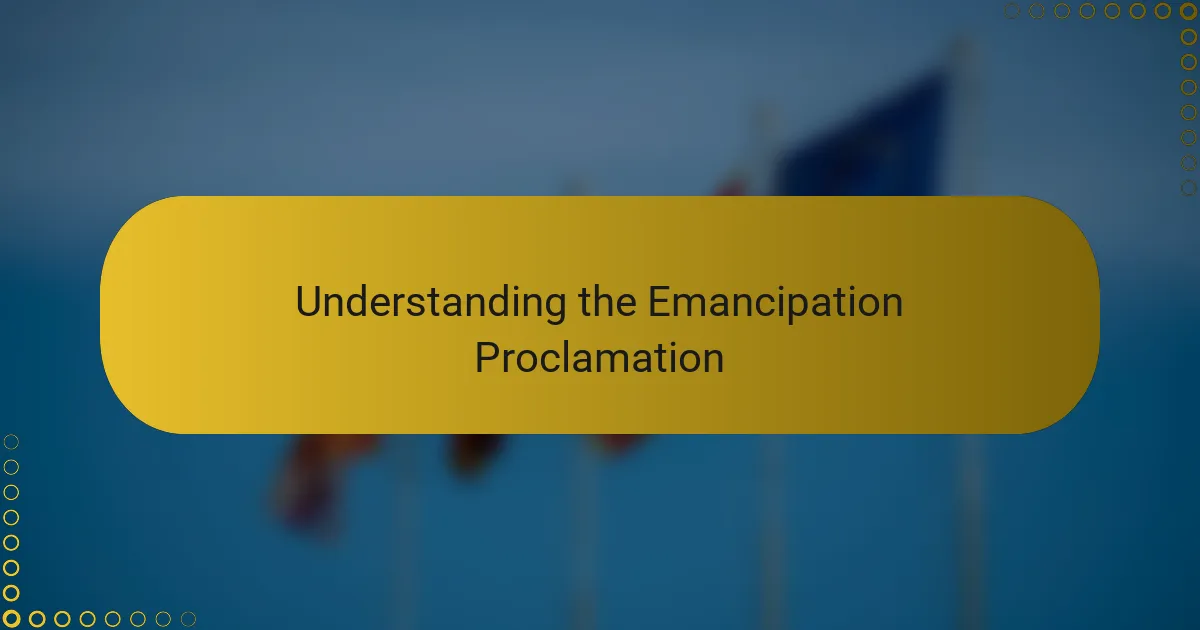 Understanding the Emancipation Proclamation